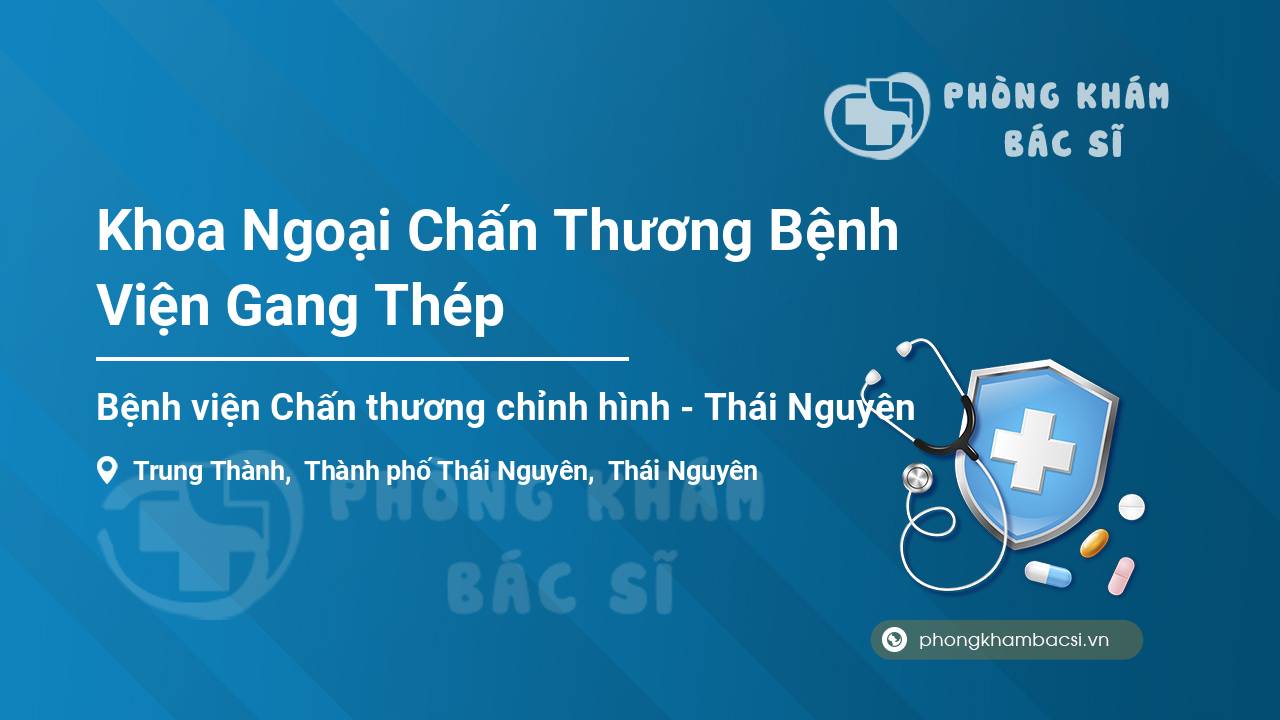 PHÒNG KHÁM
BÁC SĨ

Khoa Ngoại Chấn Thương Bệnh Viện Gang Thép

Bệnh viện Chấn thương chỉnh hình - Thái Nguyên

Trung Thành, Thành phố Thái Nguyên, Thái Nguyên

PHÒNG KHÁM
BÁC SĨ

phongkhambacsi.vn